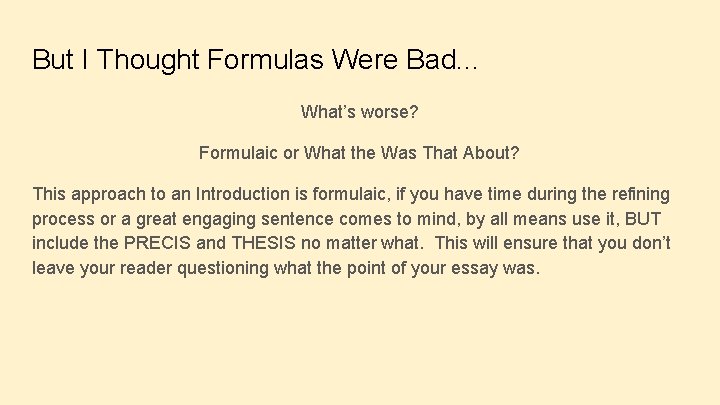 But I Thought Formulas Were Bad…

What's worse?

Formulaic or What the Was That About?

This approach to an Introduction is formulaic, if you have time during the refining process or a great engaging sentence comes to mind, by all means use it, BUT include the PRECIS and THESIS no matter what. This will ensure that you don't leave your reader questioning what the point of your essay was.